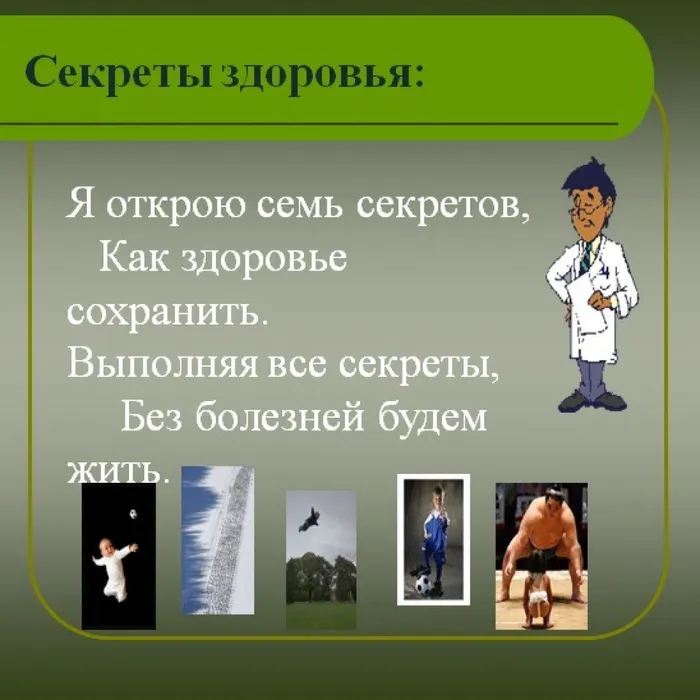 Секреты здоровья:

Я открою семь секретов,
Как здоровье сохранить.
Выполняя все секреты,
Без болезней будем жить.